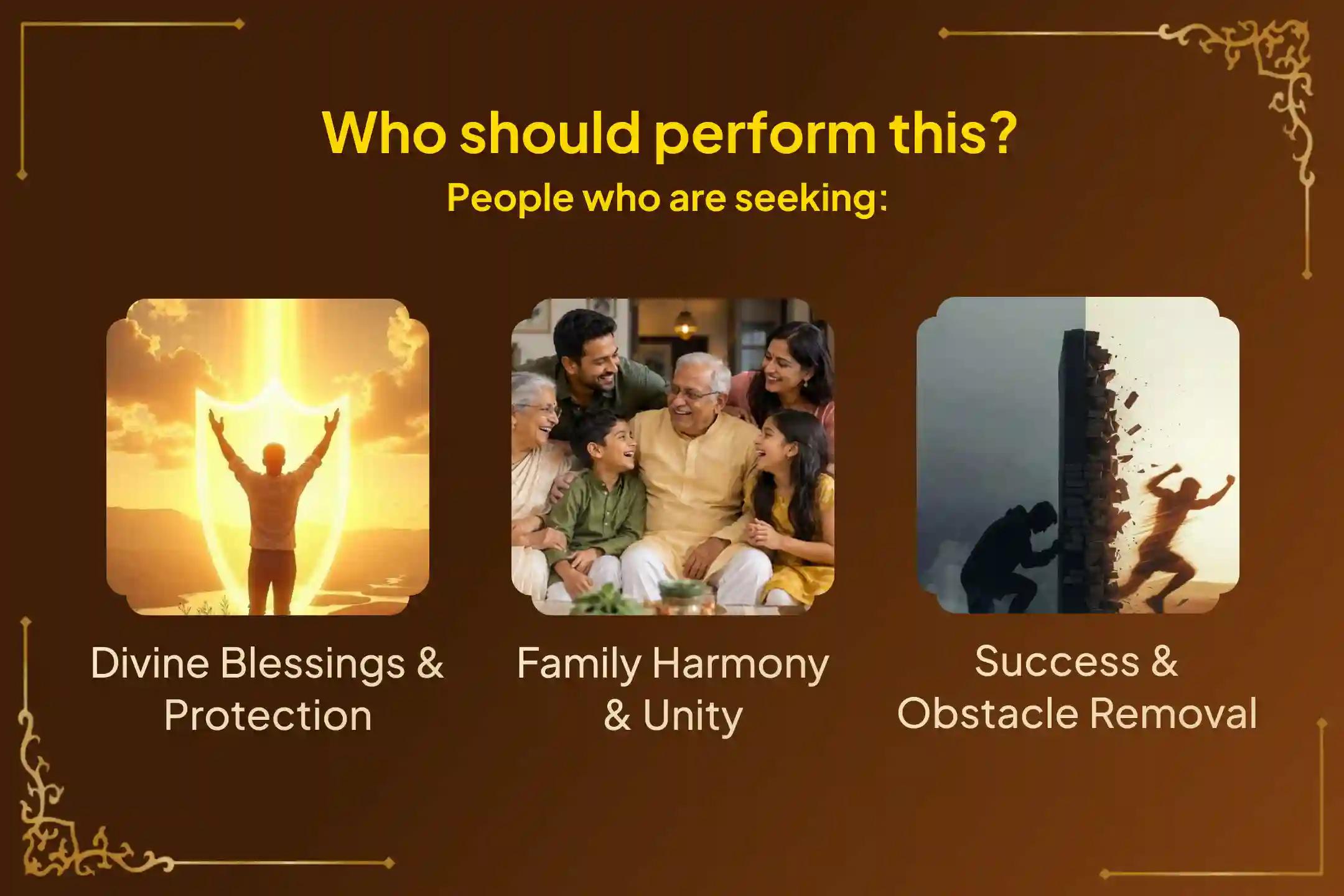 Who should perform this?
People who are seeking:

Divine Blessings & Protection

Family Harmony & Unity

Success & Obstacle Removal